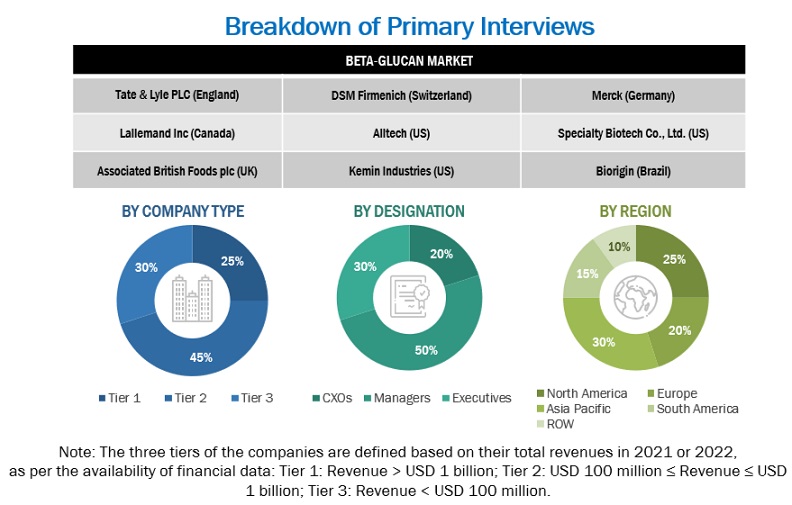 Breakdown of Primary Interviews

| BETA-GLUCAN MARKET | | |
|---|---|---|
| Tate & Lyle PLC (England) | DSM Firmenich (Switzerland) | Merck (Germany) |
| Lallemand Inc (Canada) | Alltech (US) | Specialty Biotech Co., Ltd. (US) |
| Associated British Foods plc (UK) | Kemin Industries (US) | Biorigin (Brazil) |

BY COMPANY TYPE

25%
45%
30%

Tier 1 Tier 2 Tier 3

BY DESIGNATION

20%
50%
30%

CXOs Managers Executives

BY REGION

25%
20%
30%
15%
10%

North America Europe
Asia Pacific South America
ROW

Note: The three tiers of the companies are defined based on their total revenues in 2021 or 2022, as per the availability of financial data: Tier 1: Revenue > USD 1 billion; Tier 2: USD 100 million ≤ Revenue ≤ USD 1 billion; Tier 3: Revenue < USD 100 million.